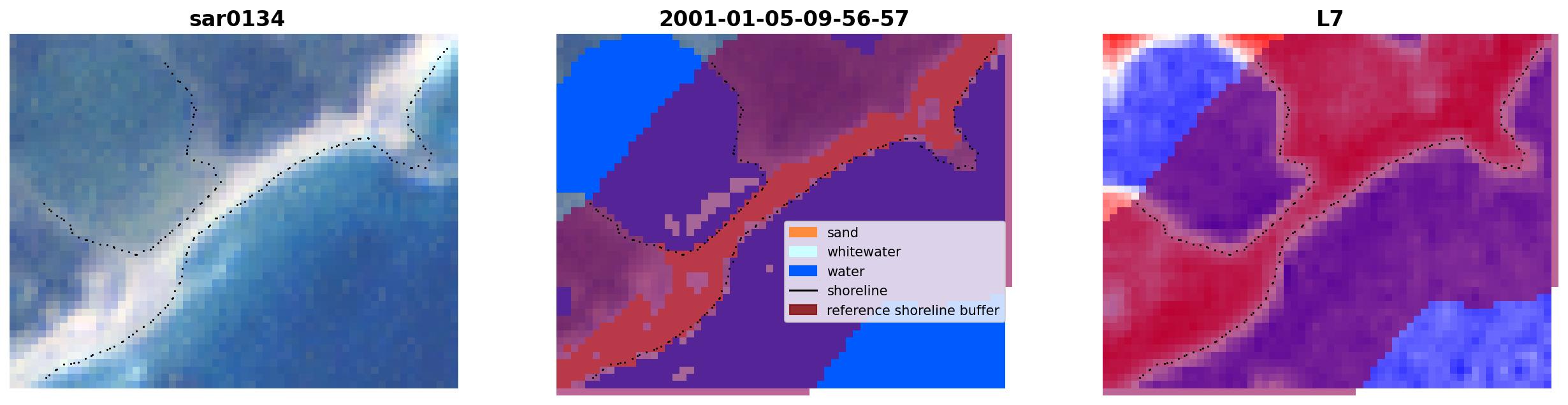 sar0134

2001-01-05-09-56-57

sand
whitewater
water
shoreline
reference shoreline buffer

L7